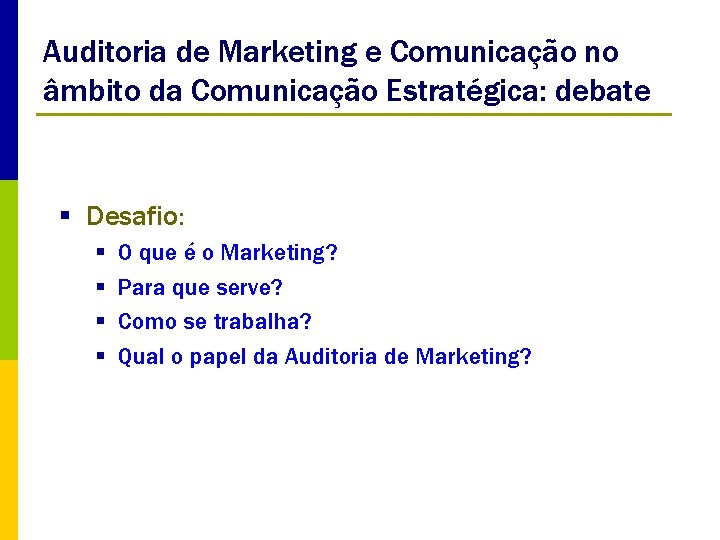 Auditoria de Marketing e Comunicação no âmbito da Comunicação Estratégica: debate

• Desafio:
• O que é o Marketing?
• Para que serve?
• Como se trabalha?
• Qual o papel da Auditoria de Marketing?